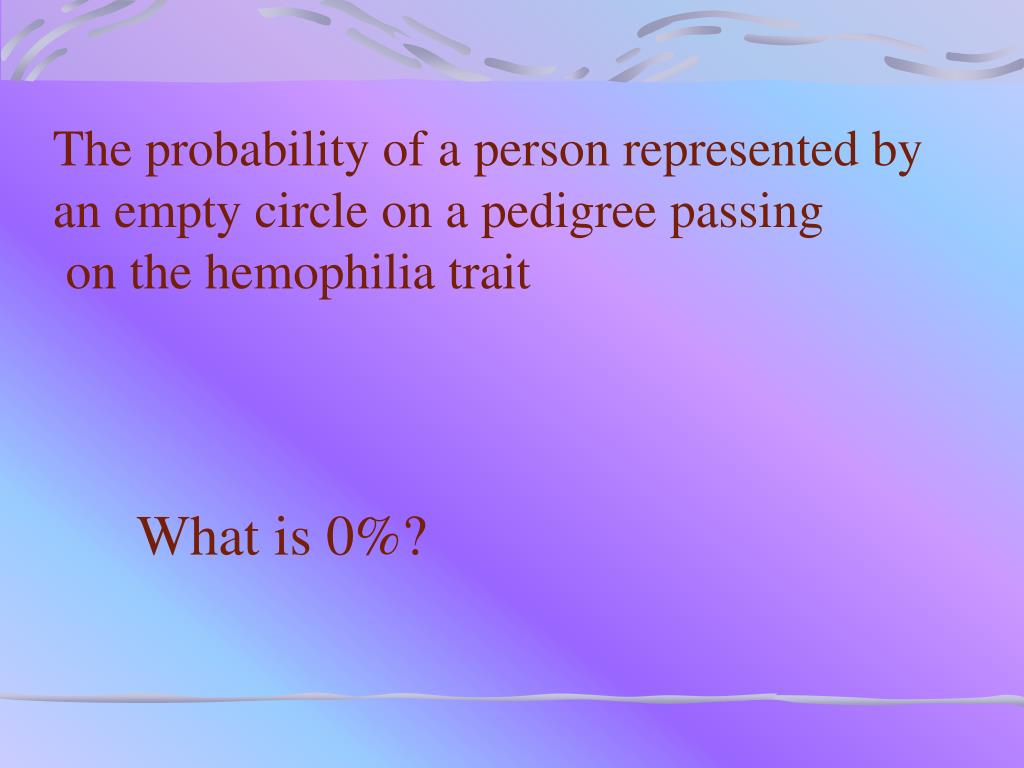 The probability of a person represented by an empty circle on a pedigree passing on the hemophilia trait

What is 0%?